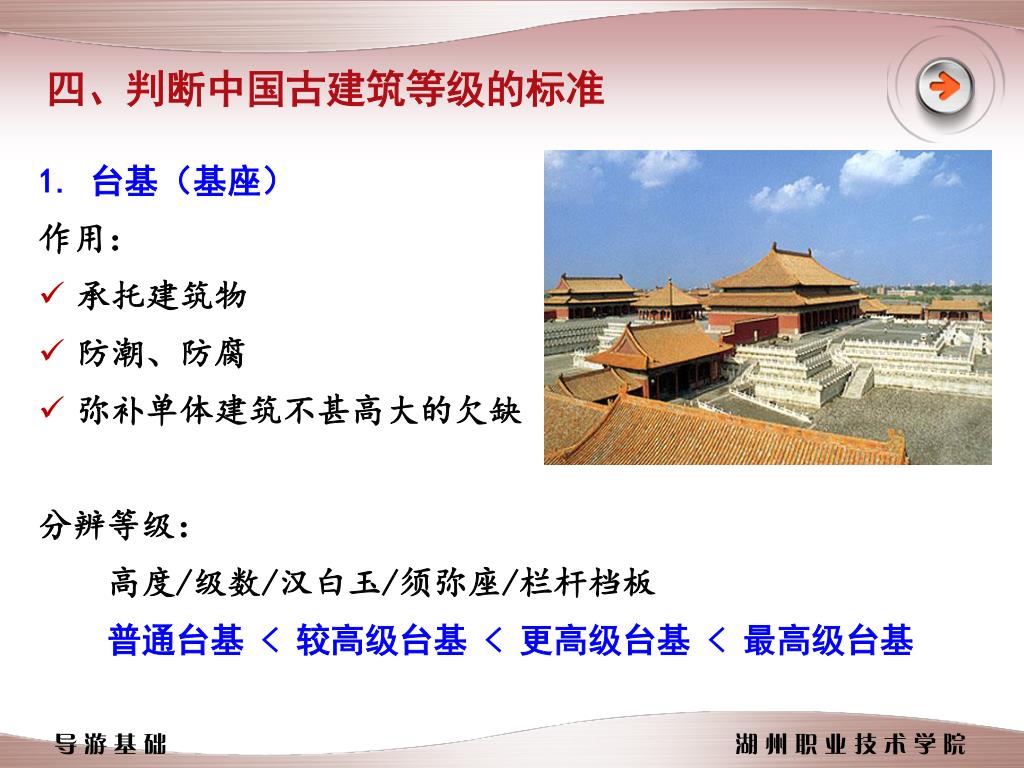 四、判断中国古建筑等级的标准

1. 台基（基座）

作用：

✓ 承托建筑物

✓ 防潮、防腐

✓ 弥补单体建筑不甚高大的欠缺

分辨等级：

高度/级数/汉白玉/须弥座/栏杆档板

普通台基 < 较高级台基 < 更高级台基 < 最高级台基

导游基础

湖州职业技术学院